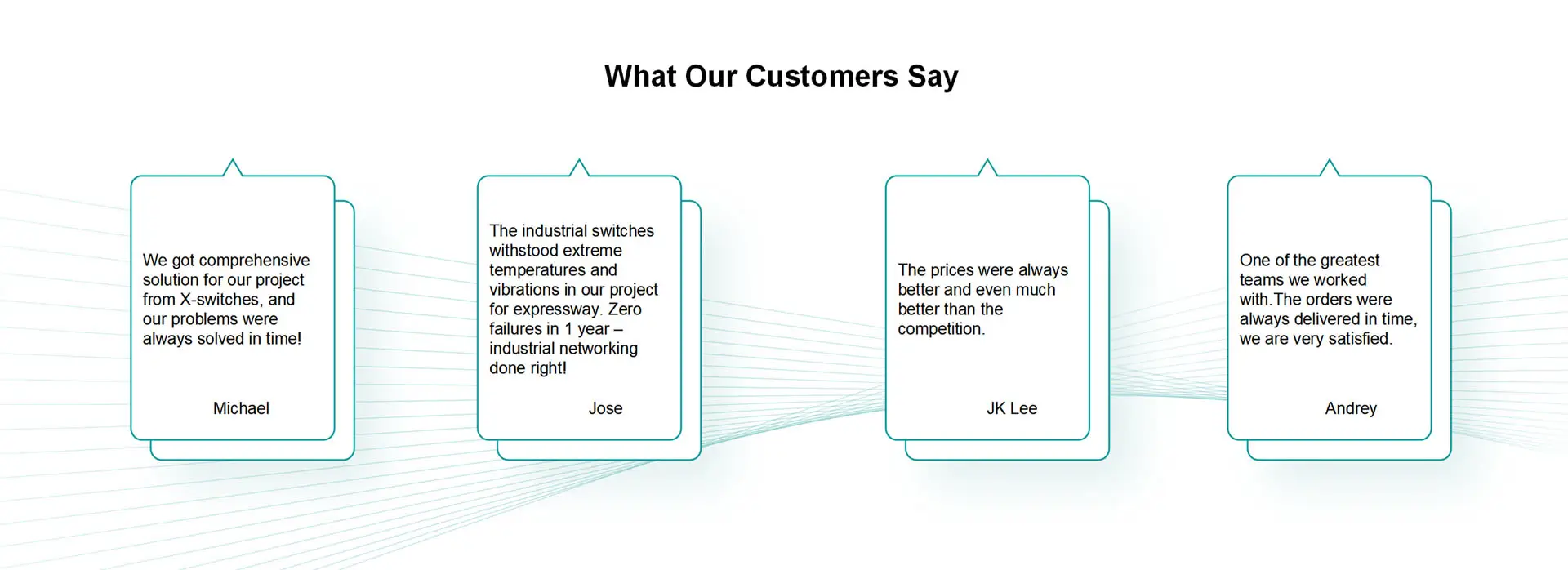 What Our Customers Say

We got comprehensive solution for our project from X-switches, and our problems were always solved in time!

Michael

The industrial switches withstood extreme temperatures and vibrations in our project for expressway. Zero failures in 1 year – industrial networking done right!

Jose

The prices were always better and even much better than the competition.

JK Lee

One of the greatest teams we worked with.The orders were always delivered in time, we are very satisfied.

Andrey